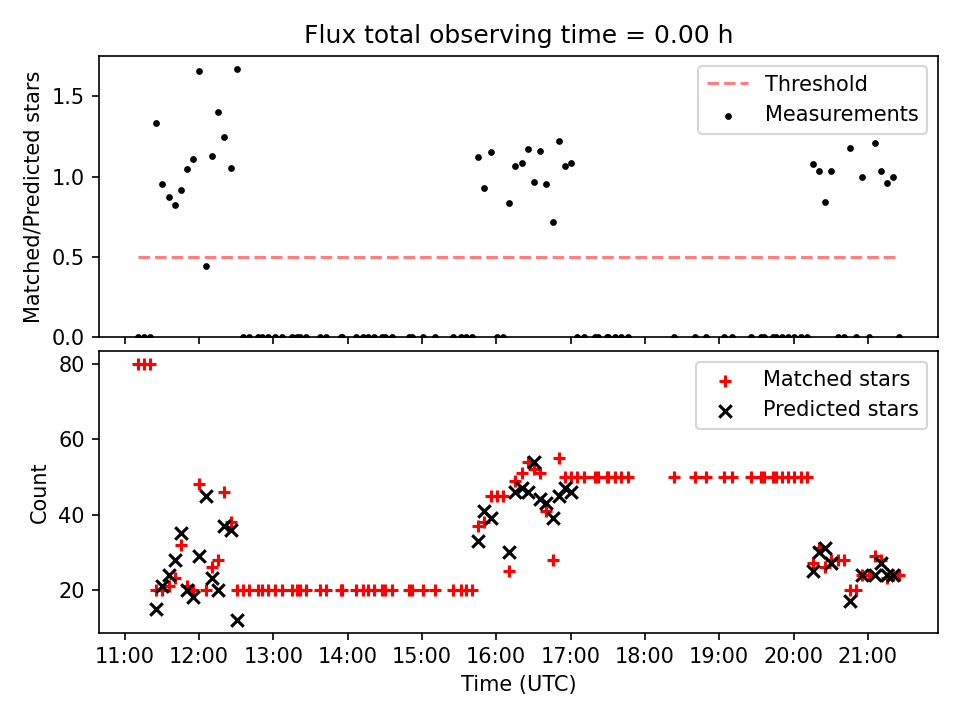 Flux total observing time = 0.00 h

Matched/Predicted stars

1.5
1.0
0.5
0.0

Threshold
Measurements

Count

80
60
40
20

Matched stars
Predicted stars

11:00 12:00 13:00 14:00 15:00 16:00 17:00 18:00 19:00 20:00 21:00

Time (UTC)